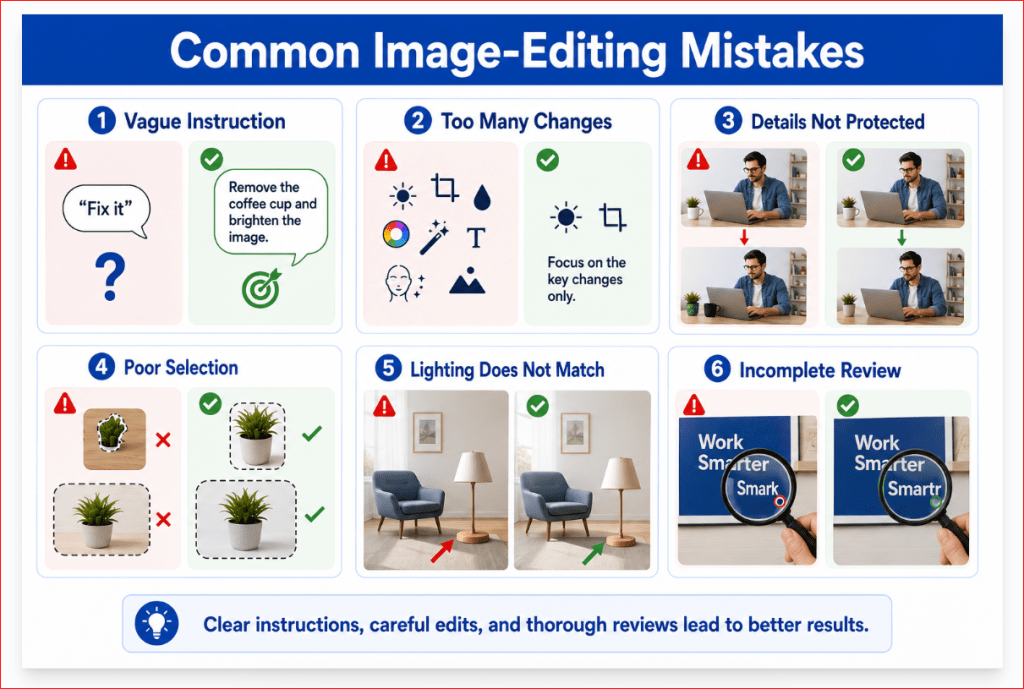 Common Image-Editing Mistakes

1 Vague Instruction

"Fix it"

?

Remove the coffee cup and brighten the image.

2 Too Many Changes

T

Focus on the key changes only.

3 Details Not Protected

4 Poor Selection

5 Lighting Does Not Match

6 Incomplete Review

Work Smarter

Smark

Work Smarter

Smartr

Clear instructions, careful edits, and thorough reviews lead to better results.